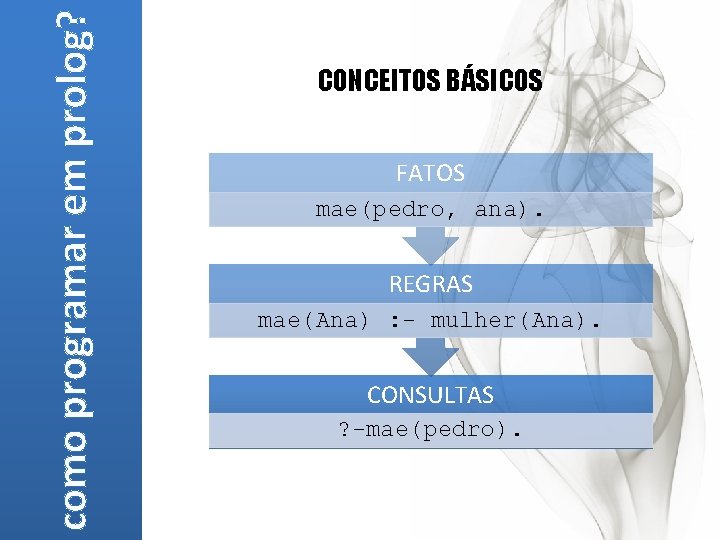 como programar em prolog?

CONCEITOS BÁSICOS

FATOS

mae(pedro, ana).

REGRAS

mae(Ana) :- mulher(Ana).

CONSULTAS

?-mae(pedro).